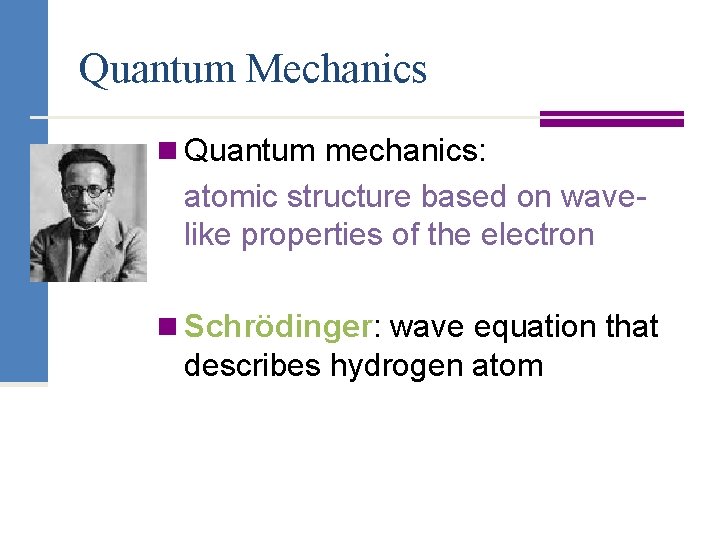 Quantum Mechanics

Quantum mechanics:

atomic structure based on wave-like properties of the electron

Schrödinger: wave equation that describes hydrogen atom